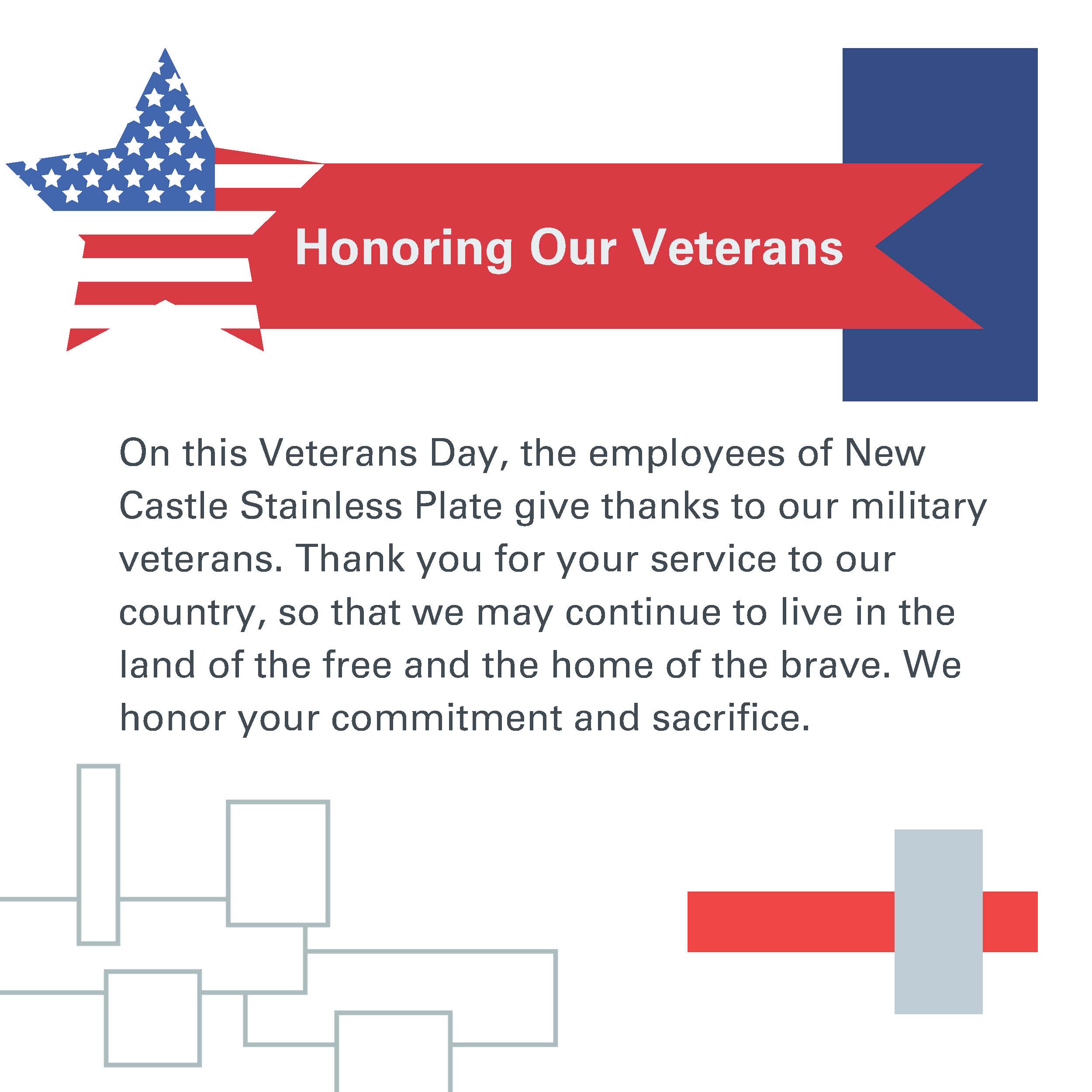 Honoring Our Veterans

On this Veterans Day, the employees of New Castle Stainless Plate give thanks to our military veterans. Thank you for your service to our country, so that we may continue to live in the land of the free and the home of the brave. We honor your commitment and sacrifice.